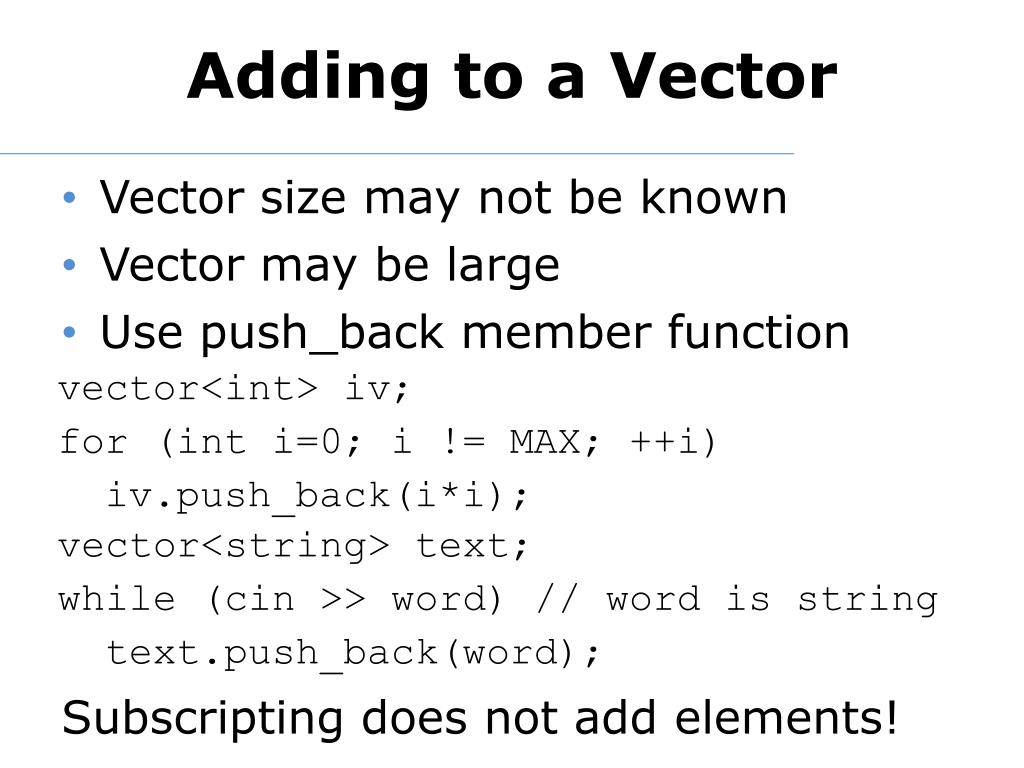 Adding to a Vector

• Vector size may not be known
• Vector may be large
• Use push_back member function

vector<int> iv;
for (int i=0; i != MAX; ++i)
  iv.push_back(i*i);
vector<string> text;
while (cin >> word) // word is string
  text.push_back(word);

Subscripting does not add elements!